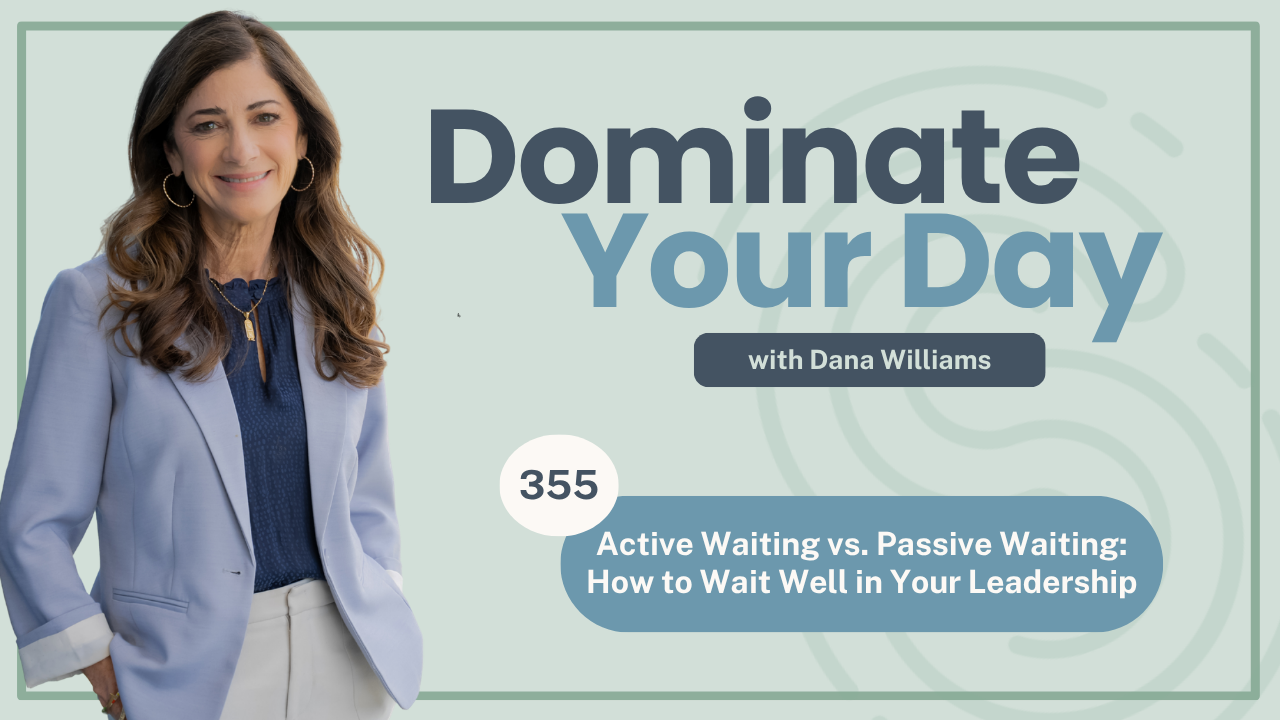 Dominate Your Day

with Dana Williams

355

Active Waiting vs. Passive Waiting: How to Wait Well in Your Leadership